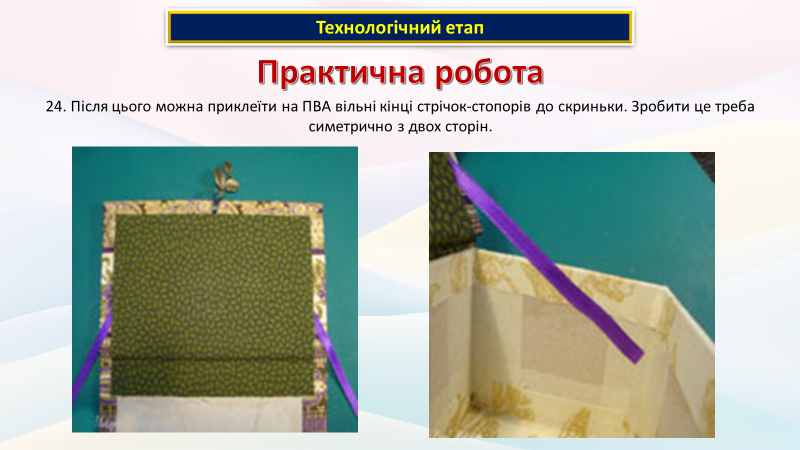 Технологічний етап

Практична робота

24. Після цього можна приклеїти на ПВА вільні кінці стрічок-стопорів до скриньки. Зробити це треба симетрично з двох сторін.